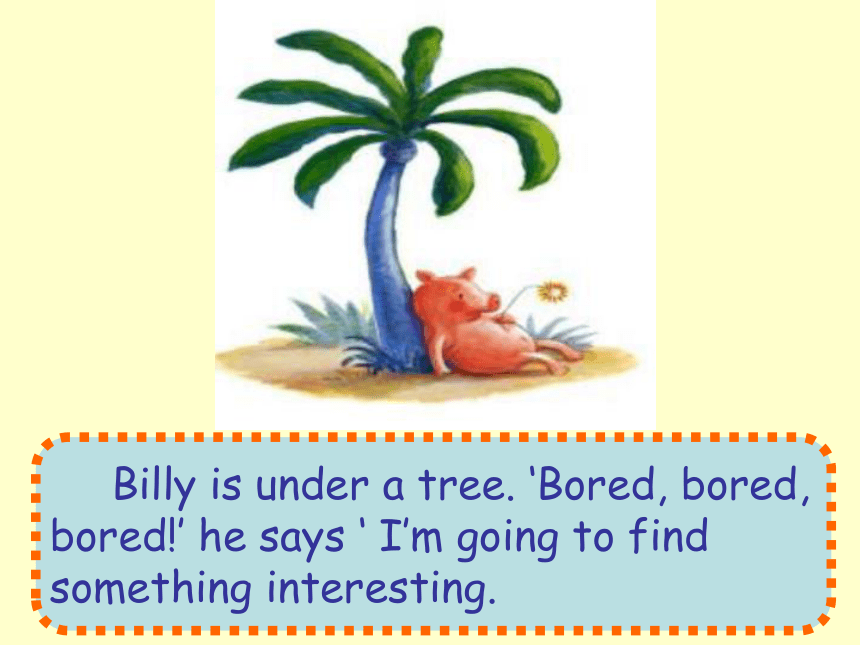 Billy is under a tree. ‘Bored, bored, bored!’ he says ‘ I’m going to find something interesting.